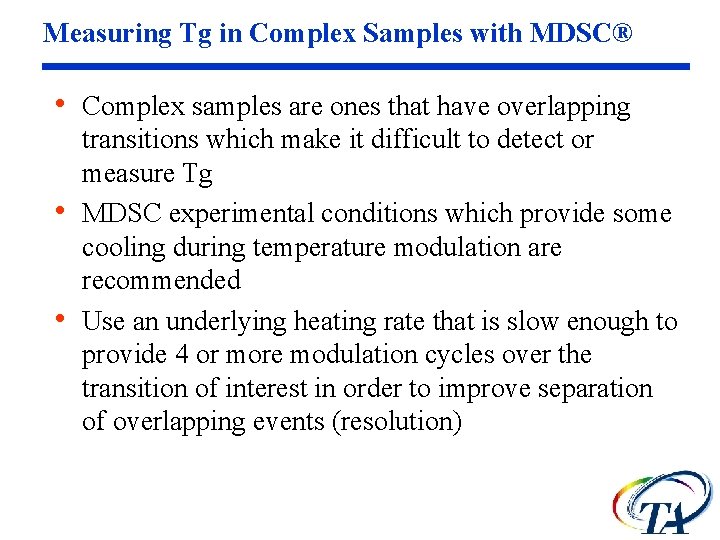 Measuring Tg in Complex Samples with MDSC®

• Complex samples are ones that have overlapping transitions which make it difficult to detect or measure Tg

• MDSC experimental conditions which provide some cooling during temperature modulation are recommended

• Use an underlying heating rate that is slow enough to provide 4 or more modulation cycles over the transition of interest in order to improve separation of overlapping events (resolution)

TA